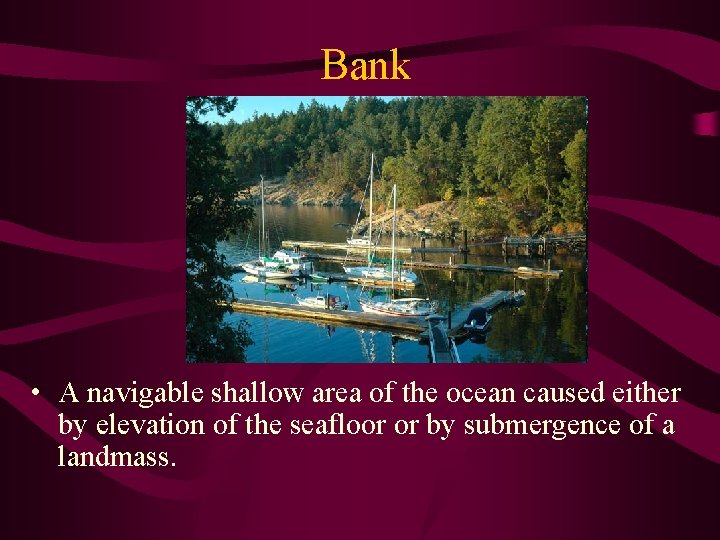 Bank

• A navigable shallow area of the ocean caused either by elevation of the seafloor or by submergence of a landmass.